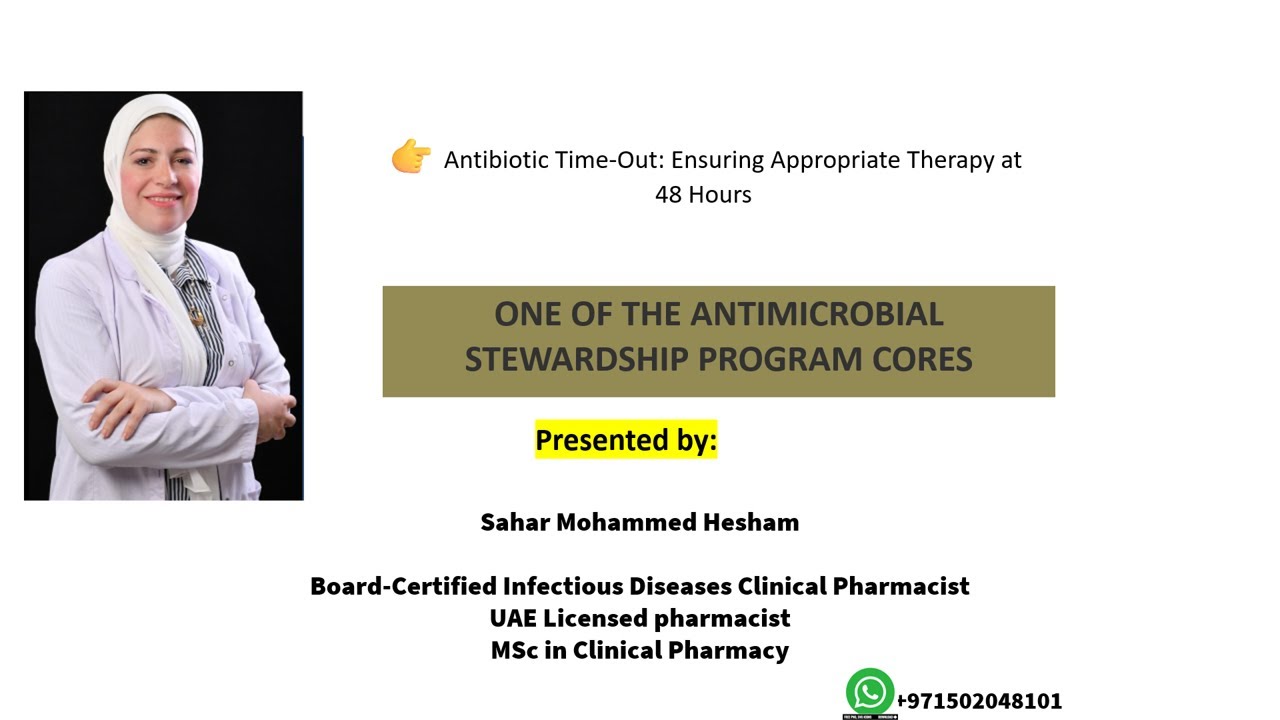 👉 Antibiotic Time-Out: Ensuring Appropriate Therapy at 48 Hours

ONE OF THE ANTIMICROBIAL STEWARDSHIP PROGRAM CORES

Presented by:

Sahar Mohammed Hesham

Board-Certified Infectious Diseases Clinical Pharmacist
UAE Licensed pharmacist
MSc in Clinical Pharmacy

+971502048101